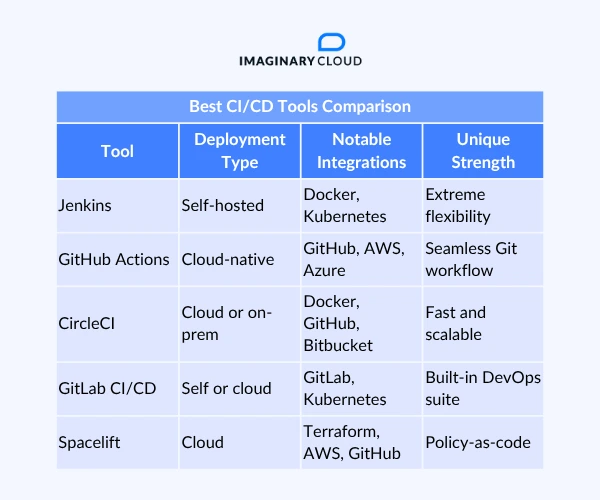 IMAGINARY CLOUD

Best CI/CD Tools Comparison

| Tool | Deployment Type | Notable Integrations | Unique Strength |
|---|---|---|---|
| Jenkins | Self-hosted | Docker, Kubernetes | Extreme flexibility |
| GitHub Actions | Cloud-native | GitHub, AWS, Azure | Seamless Git workflow |
| CircleCI | Cloud or on-prem | Docker, GitHub, Bitbucket | Fast and scalable |
| GitLab CI/CD | Self or cloud | GitLab, Kubernetes | Built-in DevOps suite |
| Spacelift | Cloud | Terraform, AWS, GitHub | Policy-as-code |